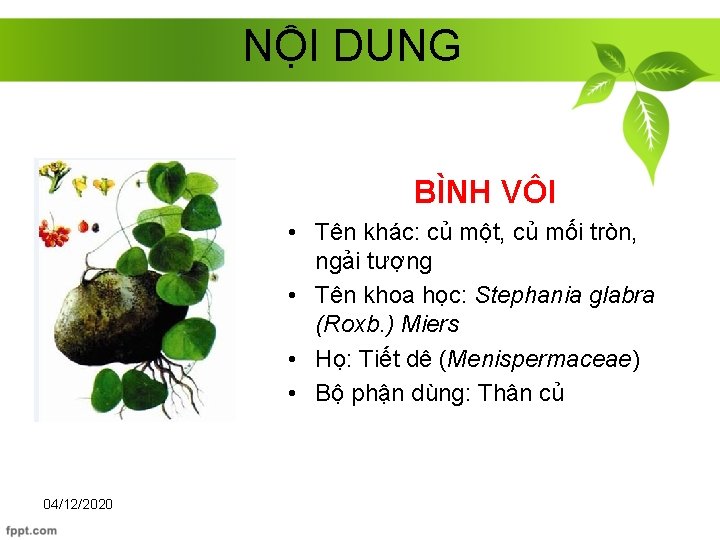 NỘI DUNG

BÌNH VÔI

• Tên khác: củ một, củ mối tròn, ngải tượng
• Tên khoa học: Stephania glabra (Roxb.) Miers
• Họ: Tiết dê (Menispermaceae)
• Bộ phận dùng: Thân củ

04/12/2020

fppt.com